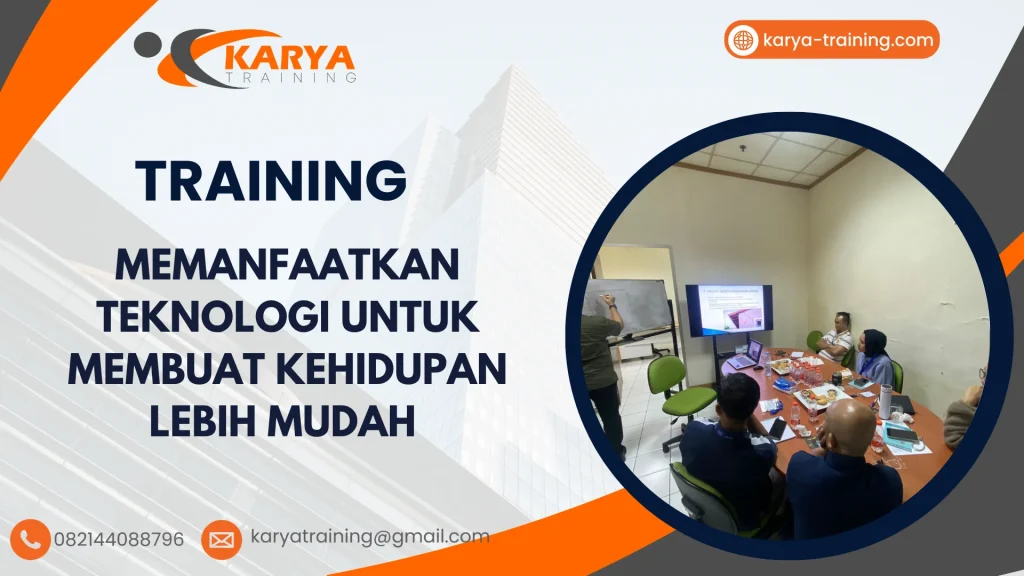 KARYA TRAINING

karya-training.com

TRAINING

MEMANFAATKAN TEKNOLOGI UNTUK MEMBUAT KEHIDUPAN LEBIH MUDAH

082144088796

karyatraining@gmail.com